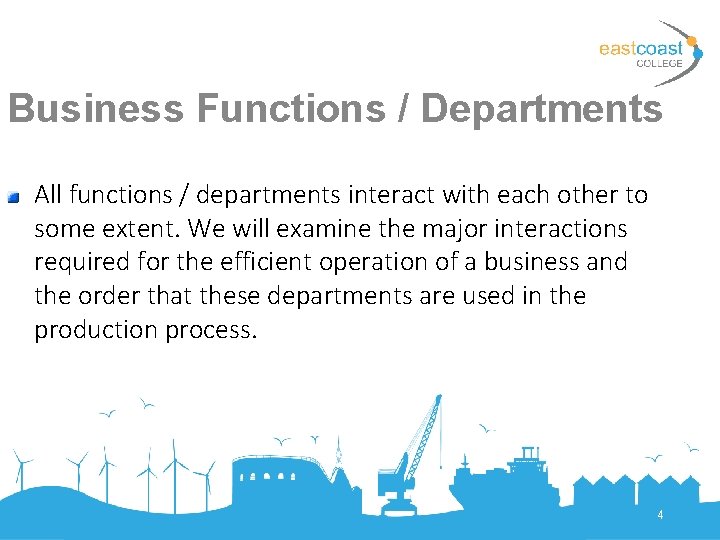 eastcoast
COLLEGE

Business Functions / Departments

All functions / departments interact with each other to some extent. We will examine the major interactions required for the efficient operation of a business and the order that these departments are used in the production process.

4